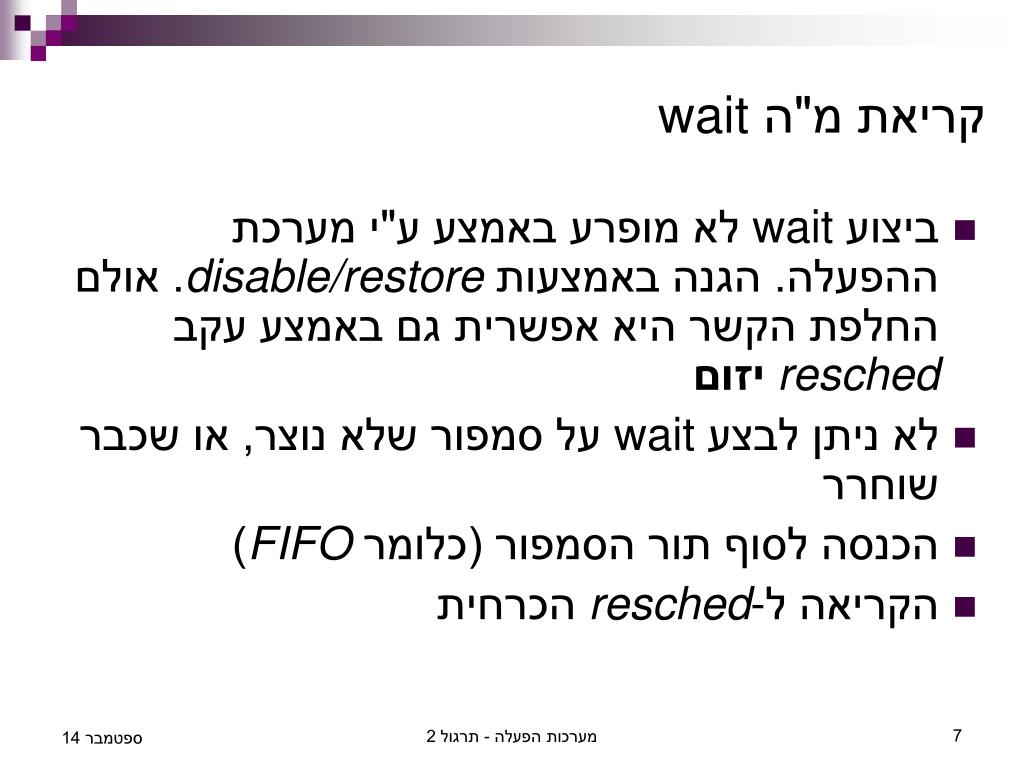 קריאת מ"ה wait

ביצוע wait לא מופרע באמצע ע"י מערכת ההפעלה. הגנה באמצעות disable/restore. אולם החלפת הקשר היא אפשרית גם באמצע עקב resched יזום

לא ניתן לבצע wait על סמפור שלא נוצר, או שכבר שוחרר

הכנסה לסוף תור הסמפור (כלומר FIFO)

הקריאה ל-resched הכרחית

ספטמבר 14

מערכות הפעלה - תרגול 2

7